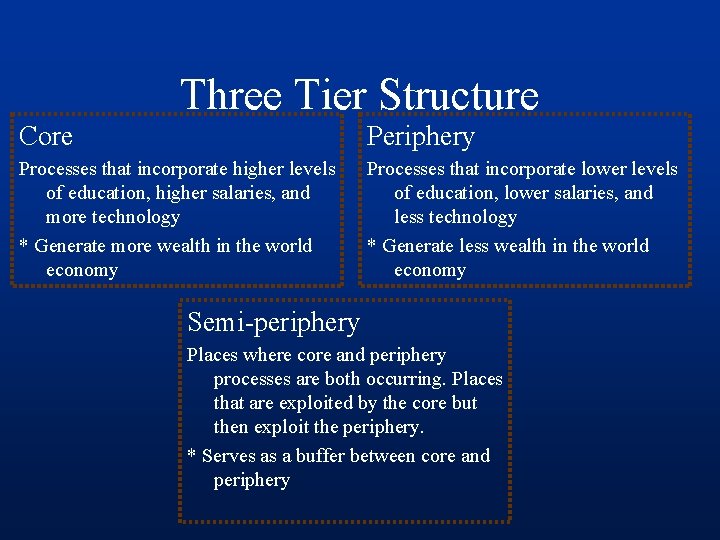 Three Tier Structure

Core

Processes that incorporate higher levels of education, higher salaries, and more technology

* Generate more wealth in the world economy

Periphery

Processes that incorporate lower levels of education, lower salaries, and less technology

* Generate less wealth in the world economy

Semi-periphery

Places where core and periphery processes are both occurring. Places that are exploited by the core but then exploit the periphery.

* Serves as a buffer between core and periphery